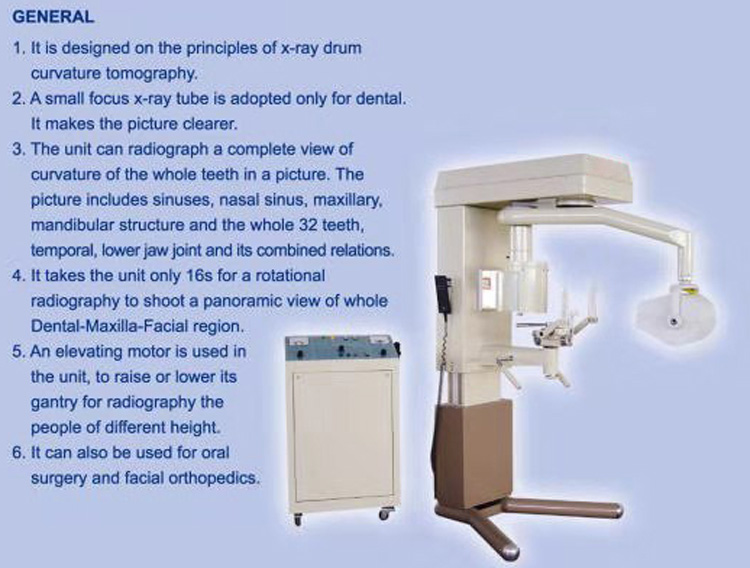 GENERAL

1. It is designed on the principles of x-ray drum curvature tomography.
2. A small focus x-ray tube is adopted only for dental. It makes the picture clearer.
3. The unit can radiograph a complete view of curvature of the whole teeth in a picture. The picture includes sinuses, nasal sinus, maxillary, mandibular structure and the whole 32 teeth, temporal, lower jaw joint and its combined relations.
4. It takes the unit only 16s for a rotational radiography to shoot a panoramic view of whole Dental-Maxilla-Facial region.
5. An elevating motor is used in the unit, to raise or lower its gantry for radiography the people of different height.
6. It can also be used for oral surgery and facial orthopedics.